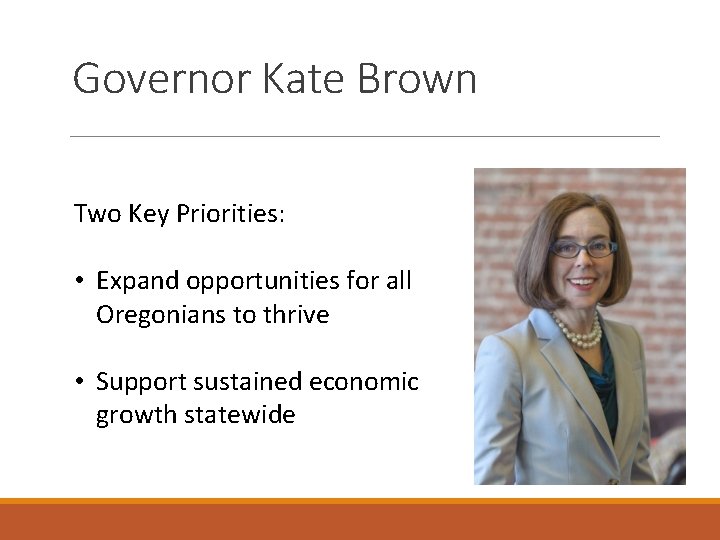 Governor Kate Brown

Two Key Priorities:

• Expand opportunities for all Oregonians to thrive

• Support sustained economic growth statewide